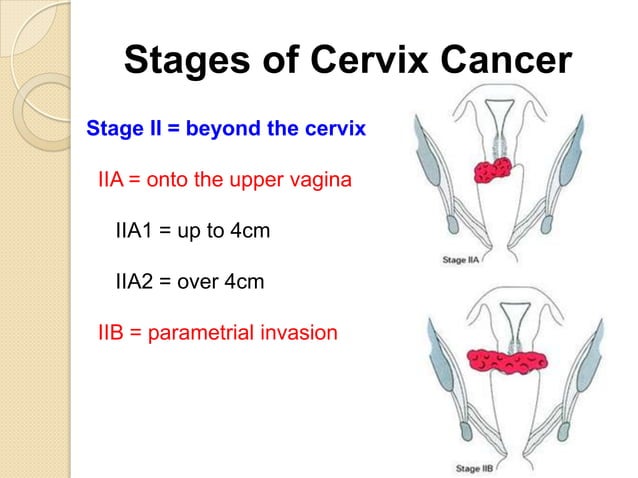 Stages of Cervix Cancer

Stage II = beyond the cervix

IIA = onto the upper vagina

IIA1 = up to 4cm

IIA2 = over 4cm

IIB = parametrial invasion

Stage IIA

Stage IIB